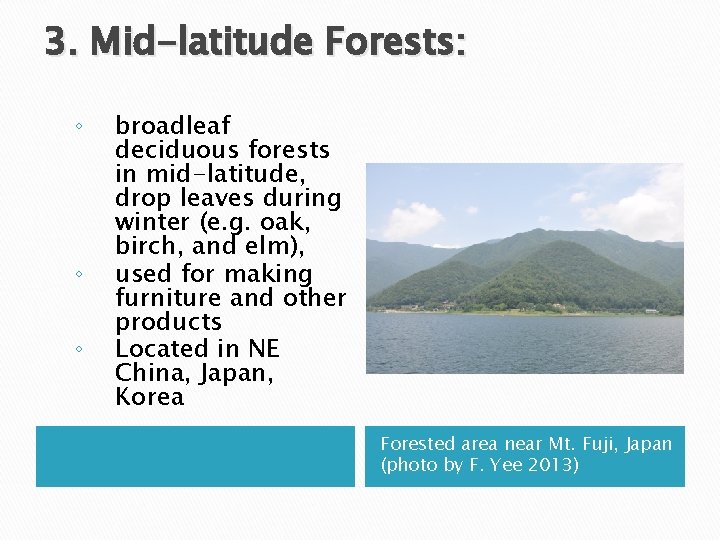 3. Mid-latitude Forests:

◦ broadleaf deciduous forests in mid-latitude, drop leaves during winter (e.g. oak, birch, and elm),
◦ used for making furniture and other products
◦ Located in NE China, Japan, Korea

Forested area near Mt. Fuji, Japan (photo by F. Yee 2013)